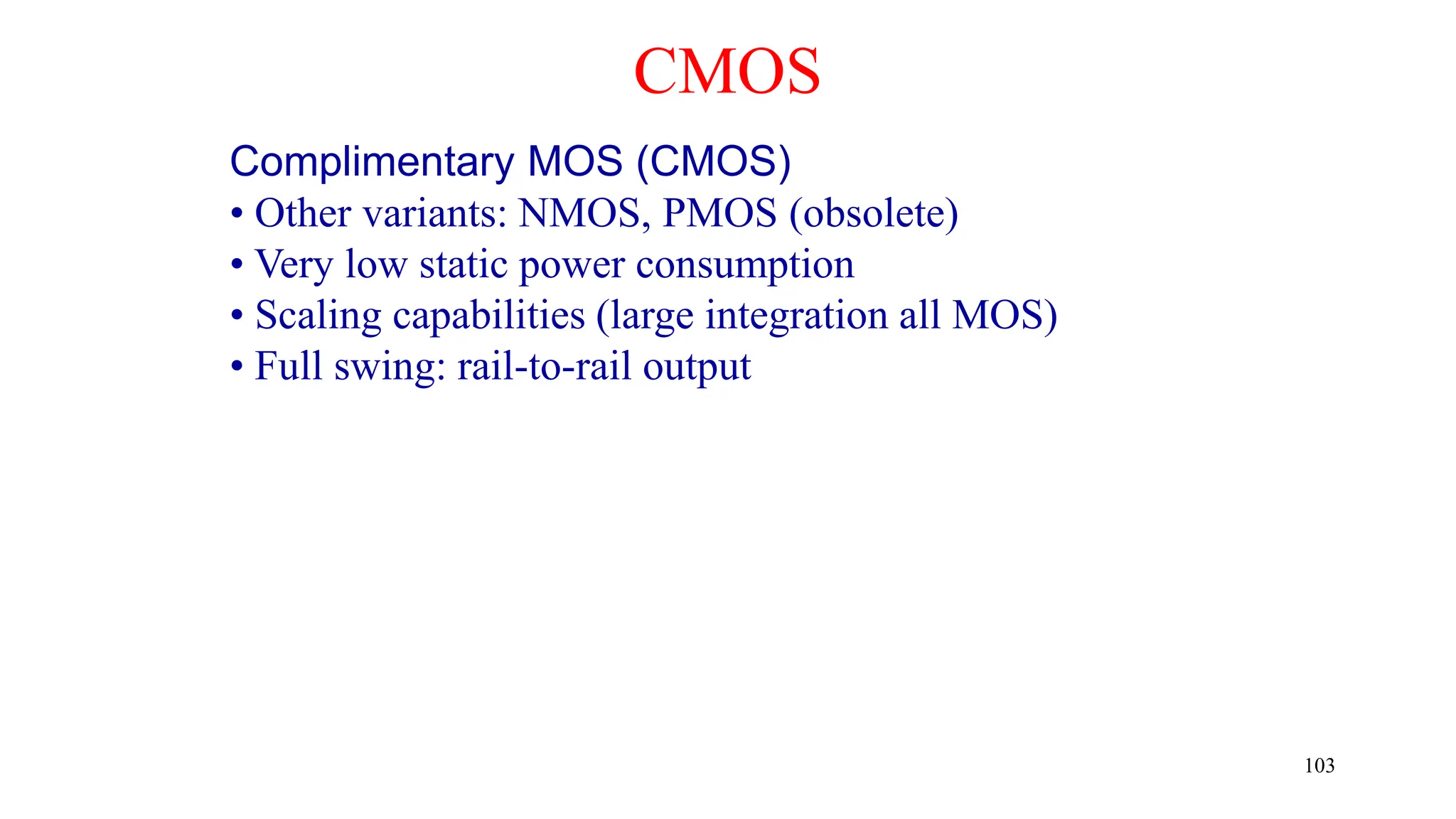 CMOS

Complimentary MOS (CMOS)

• Other variants: NMOS, PMOS (obsolete)
• Very low static power consumption
• Scaling capabilities (large integration all MOS)
• Full swing: rail-to-rail output

103